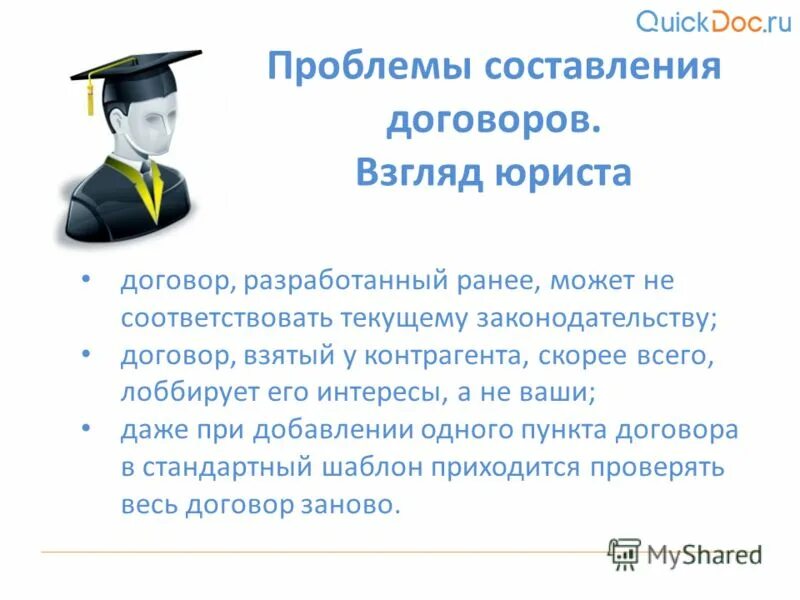 QuickDoc.ru

Проблемы составления договоров.
Взгляд юриста

• договор, разработанный ранее, может не соответствовать текущему законодательству;
• договор, взятый у контрагента, скорее всего, лоббирует его интересы, а не ваши;
• даже при добавлении одного пункта договора в стандартный шаблон приходится проверять весь договор заново.

MyShared